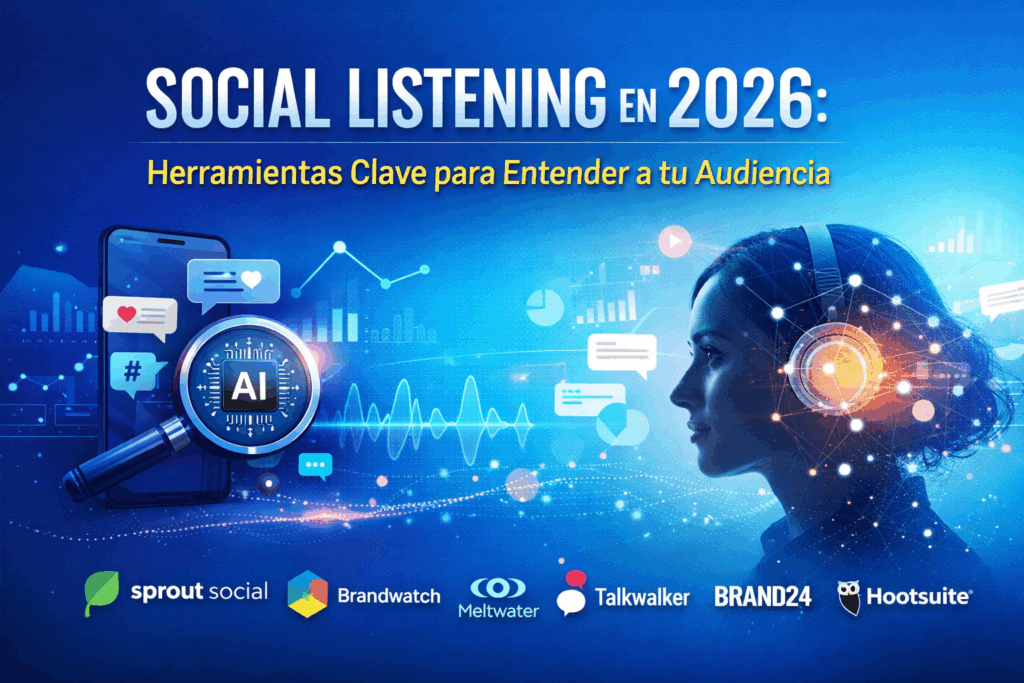 SOCIAL LISTENING EN 2026:
Herramientas Clave para Entender a tu Audiencia

#

AI

sprout social Brandwatch Meltwater Talkwalker BRAND24 Hootsuite